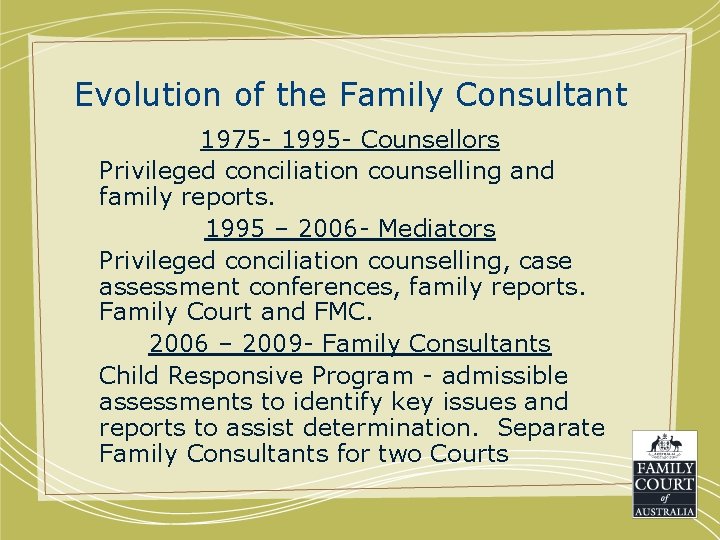 Evolution of the Family Consultant

1975- 1995- Counsellors

Privileged conciliation counselling and family reports.

1995 – 2006- Mediators

Privileged conciliation counselling, case assessment conferences, family reports. Family Court and FMC.

2006 – 2009- Family Consultants

Child Responsive Program - admissible assessments to identify key issues and reports to assist determination. Separate Family Consultants for two Courts

FAMILY COURT of AUSTRALIA